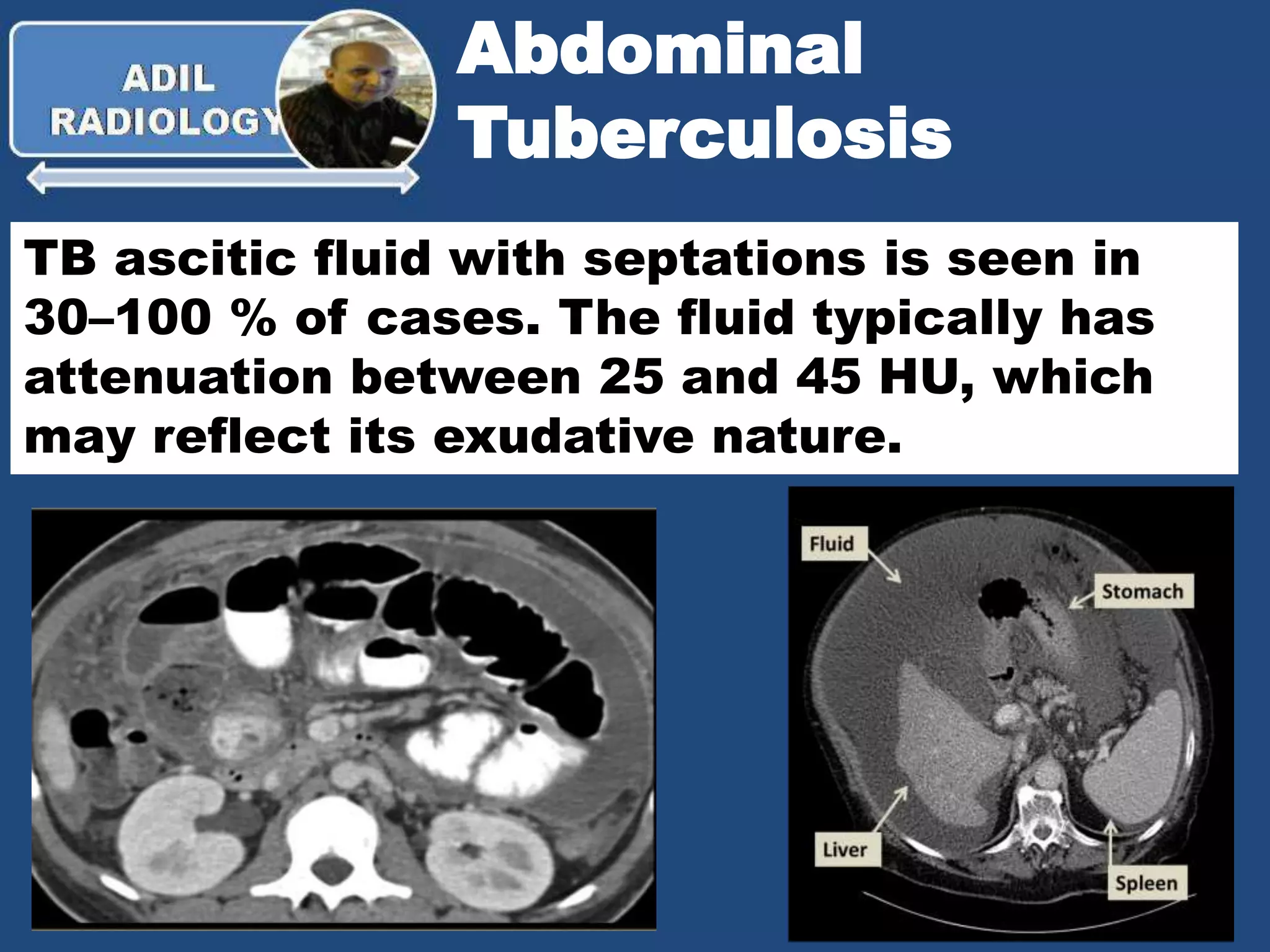 ADIL RADIOLOGY

Abdominal Tuberculosis

TB ascitic fluid with septations is seen in 30–100 % of cases. The fluid typically has attenuation between 25 and 45 HU, which may reflect its exudative nature.

Fluid

Stomach

Liver

Spleen